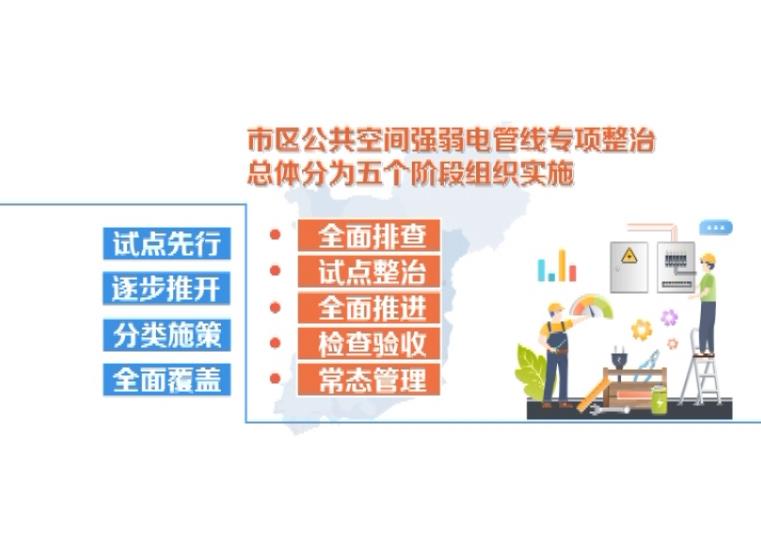 市区公共空间强弱电管线专项整治
总体分为五个阶段组织实施

试点先行
逐步推开
分类施策
全面覆盖

全面排查
试点整治
全面推进
检查验收
常态管理